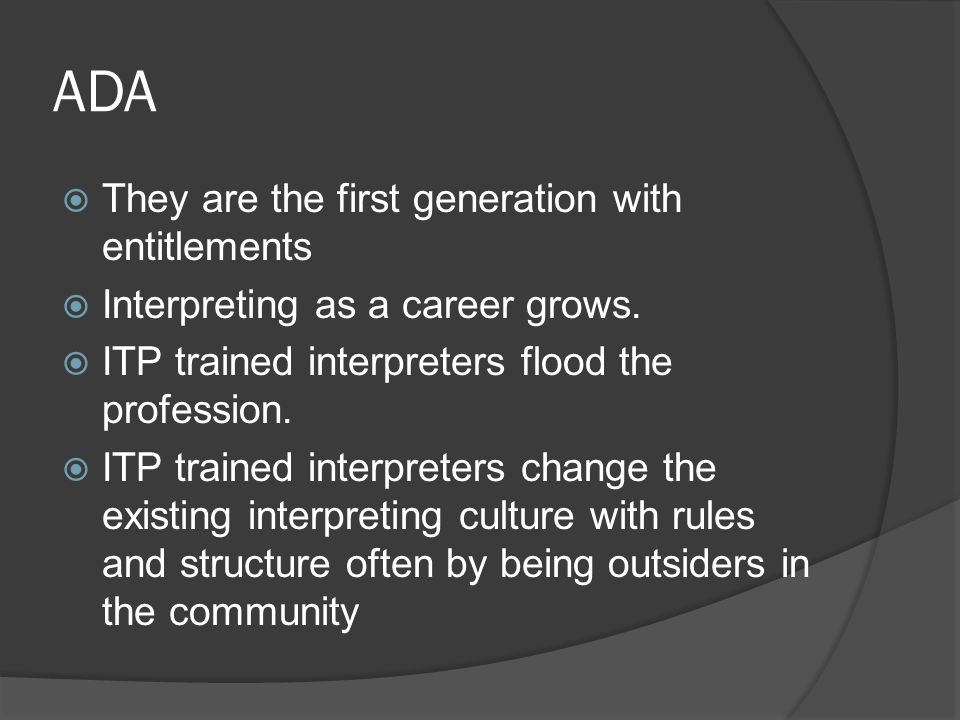 ADA

They are the first generation with entitlements

Interpreting as a career grows.

ITP trained interpreters flood the profession.

ITP trained interpreters change the existing interpreting culture with rules and structure often by being outsiders in the community